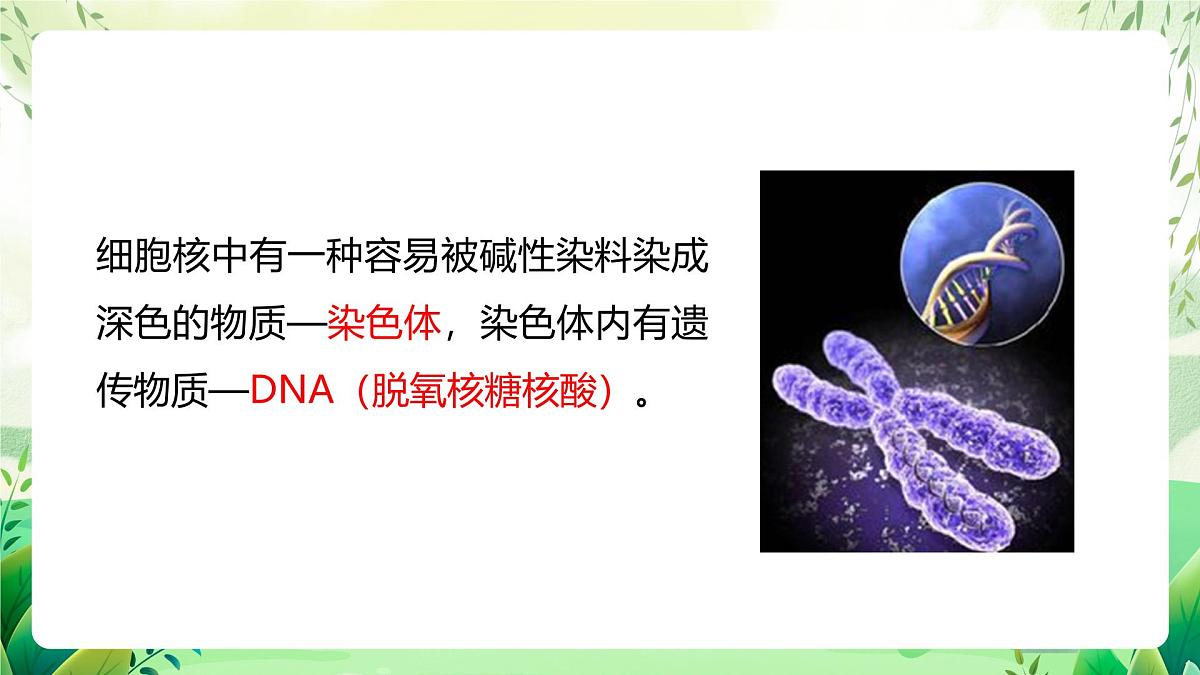 细胞核中有一种容易被碱性染料染成深色的物质—染色体，染色体内有遗传物质—DNA（脱氧核糖核酸）。